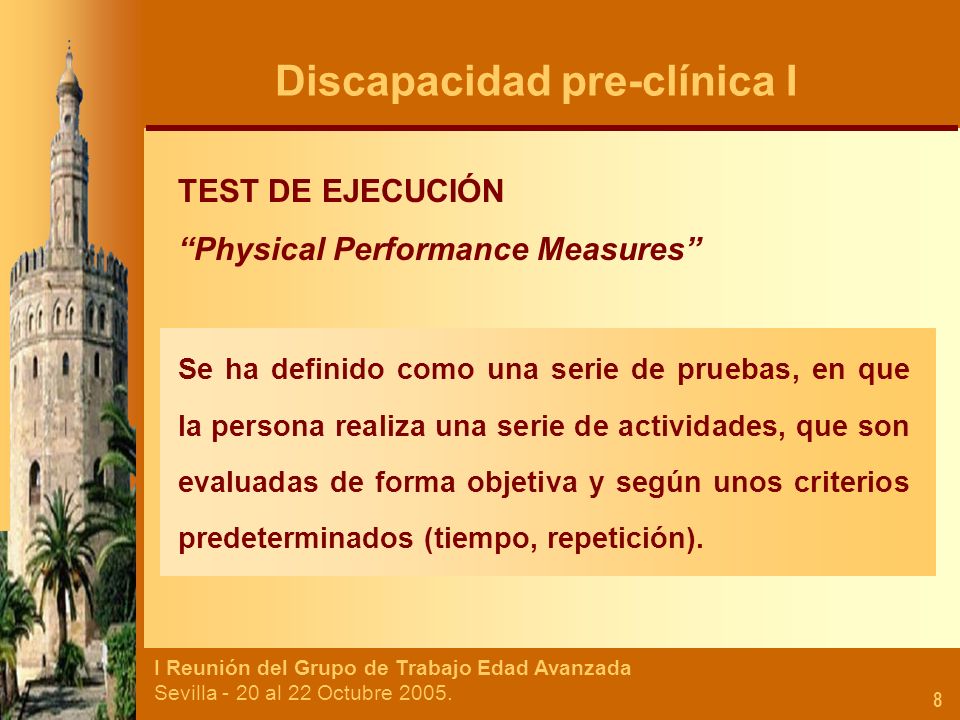 Discapacidad pre-clínica I

TEST DE EJECUCIÓN

“Physical Performance Measures”

Se ha definido como una serie de pruebas, en que la persona realiza una serie de actividades, que son evaluadas de forma objetiva y según unos criterios predeterminados (tiempo, repetición).

I Reunión del Grupo de Trabajo Edad Avanzada
Sevilla - 20 al 22 Octubre 2005.

8